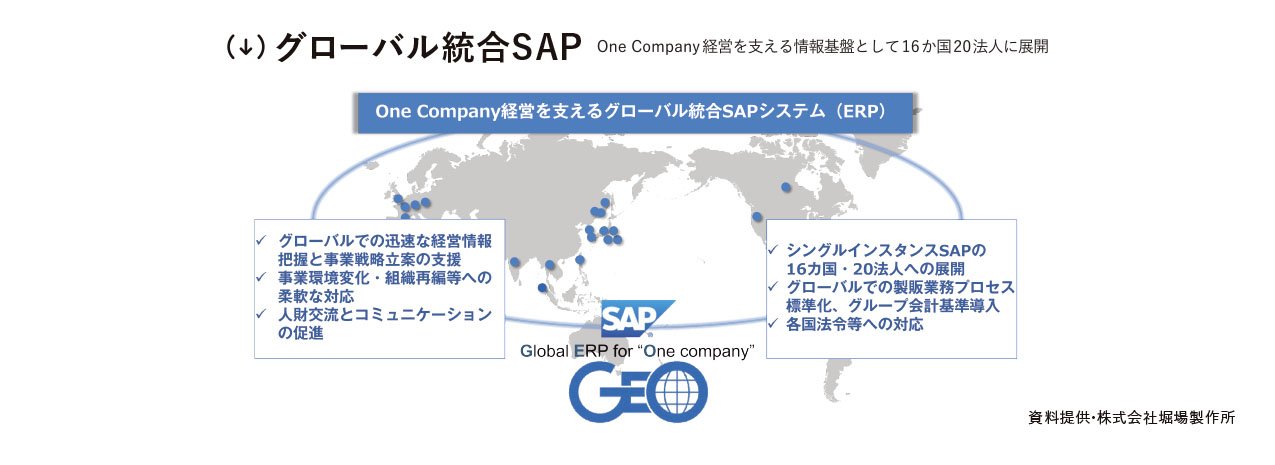 (↓) グローバル統合SAP One Company経営を支える情報基盤として16か国20法人に展開

One Company経営を支えるグローバル統合SAPシステム（ERP）

✓ グローバルでの迅速な経営情報把握と事業戦略立案の支援
✓ 事業環境変化・組織再編等への柔軟な対応
✓ 人財交流とコミュニケーションの促進

✓ シングルインスタンスSAPの16カ国・20法人への展開
✓ グローバルでの製販業務プロセス標準化、グループ会計基準導入
✓ 各国法令等への対応

SAP

Global ERP for "One company"

GEO

資料提供・株式会社堀場製作所